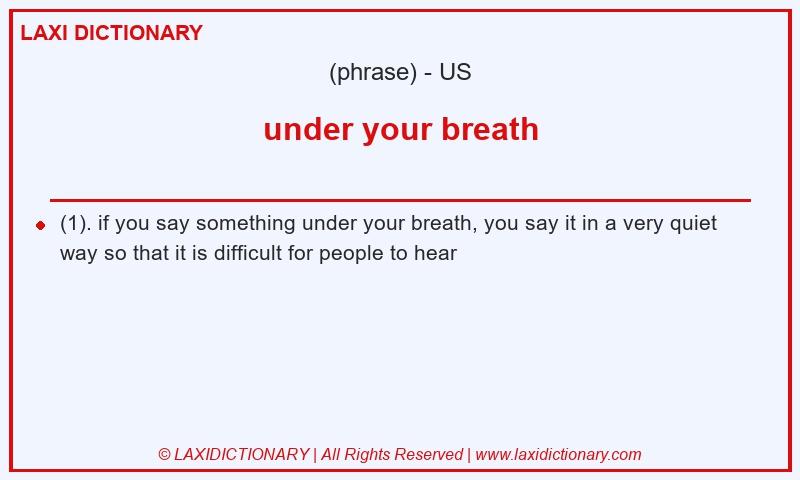 LAXI DICTIONARY

(phrase) - US

under your breath

(1). if you say something under your breath, you say it in a very quiet way so that it is difficult for people to hear

© LAXIDICTIONARY | All Rights Reserved | www.laxidictionary.com